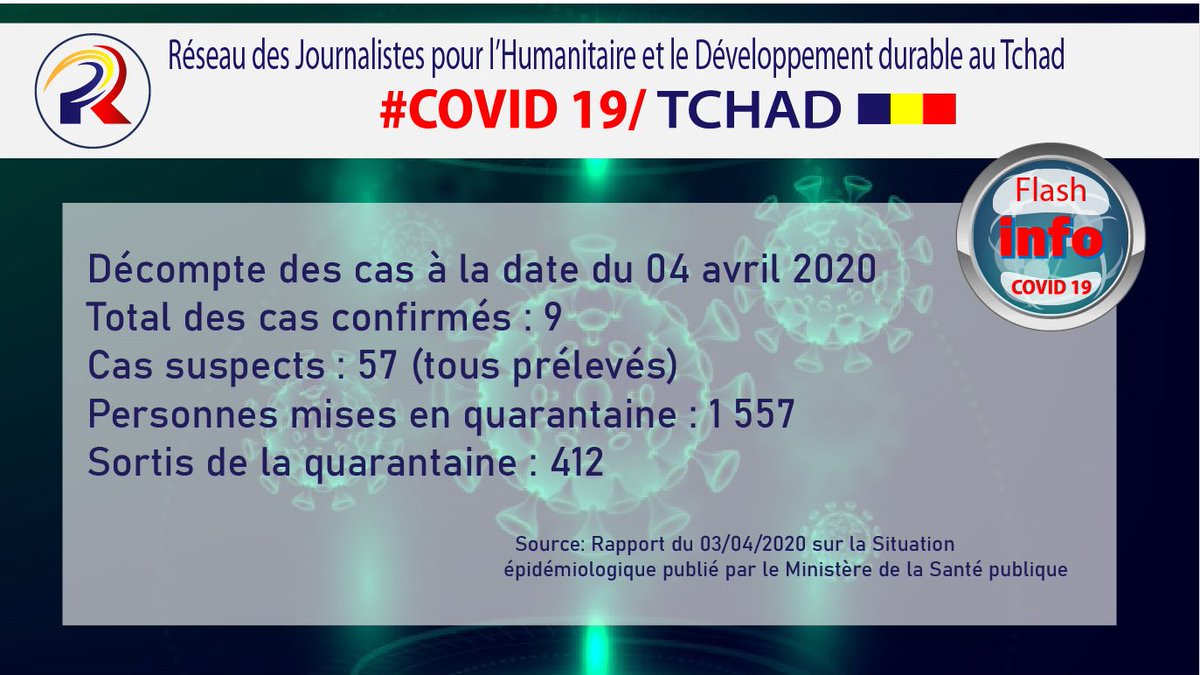 Réseau des Journalistes pour l'Humanitaire et le Développement durable au Tchad

#COVID 19/ TCHAD

Flash
info
COVID 19

Décompte des cas à la date du 04 avril 2020
Total des cas confirmés : 9
Cas suspects : 57 (tous prélevés)
Personnes mises en quarantaine : 1 557
Sortis de la quarantaine : 412

Source: Rapport du 03/04/2020 sur la Situation épidémiologique publié par le Ministère de la Santé publique